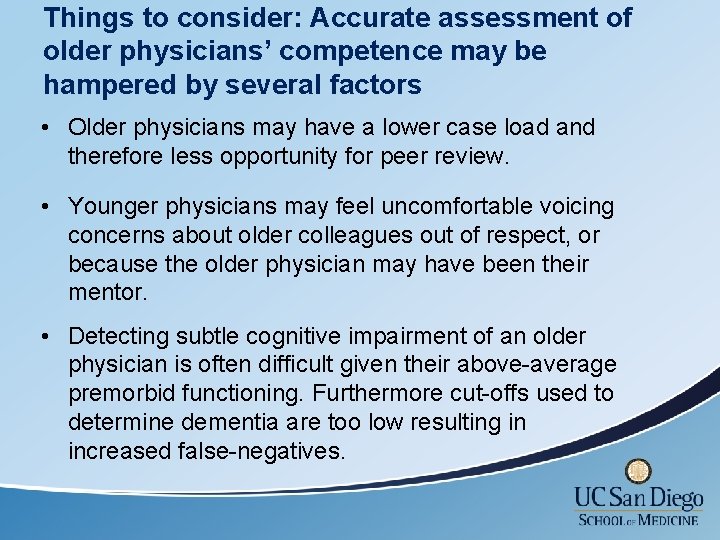 Things to consider: Accurate assessment of older physicians' competence may be hampered by several factors

• Older physicians may have a lower case load and therefore less opportunity for peer review.

• Younger physicians may feel uncomfortable voicing concerns about older colleagues out of respect, or because the older physician may have been their mentor.

• Detecting subtle cognitive impairment of an older physician is often difficult given their above-average premorbid functioning. Furthermore cut-offs used to determine dementia are too low resulting in increased false-negatives.

UC San Diego
SCHOOL OF MEDICINE